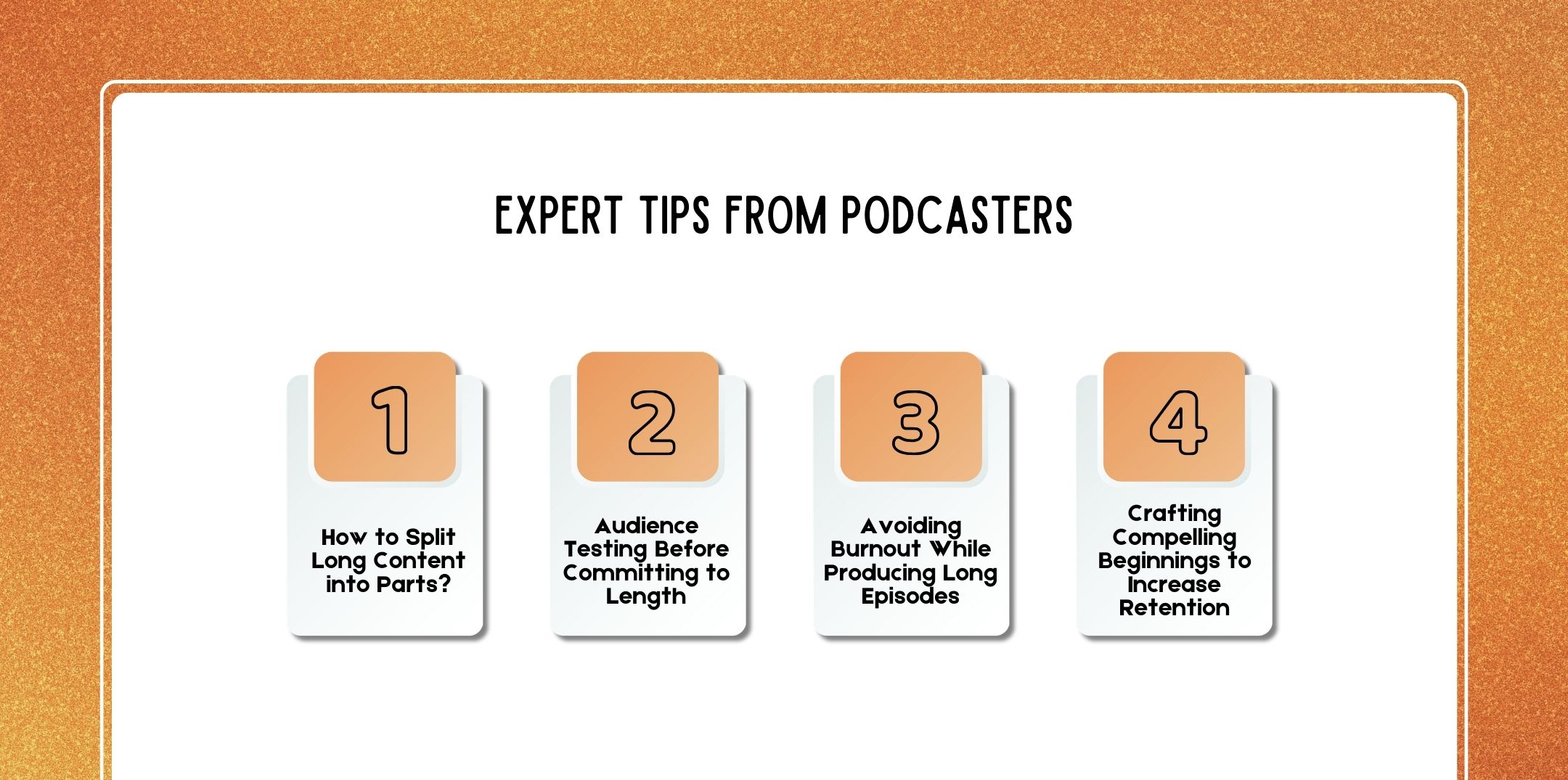 EXPERT TIPS FROM PODCASTERS

1

How to Split Long Content into Parts?

2

Audience Testing Before Committing to Length

3

Avoiding Burnout While Producing Long Episodes

4

Crafting Compelling Beginnings to Increase Retention